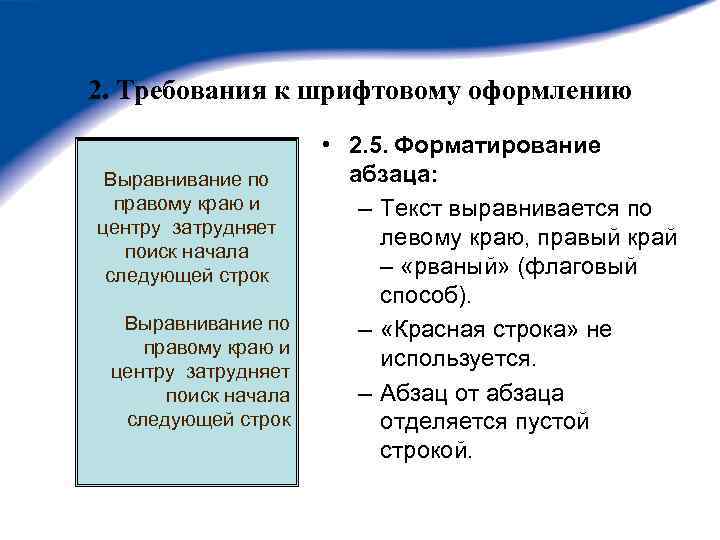 2. Требования к шрифтовому оформлению

Выравнивание по правому краю и центру затрудняет поиск начала следующей строк

Выравнивание по правому краю и центру затрудняет поиск начала следующей строк

• 2.5. Форматирование абзаца:
– Текст выравнивается по левому краю, правый край – «рваный» (флаговый способ).
– «Красная строка» не используется.
– Абзац от абзаца отделяется пустой строкой.